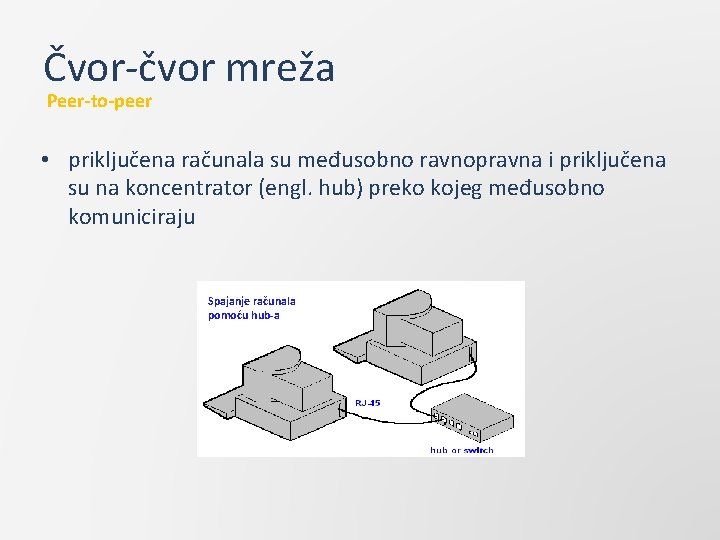 Čvor-čvor mreža
Peer-to-peer

• priključena računala su međusobno ravnopravna i priključena su na koncentrator (engl. hub) preko kojeg međusobno komuniciraju

Spajanje računala pomoću hub-a

RJ-45

hub or switch